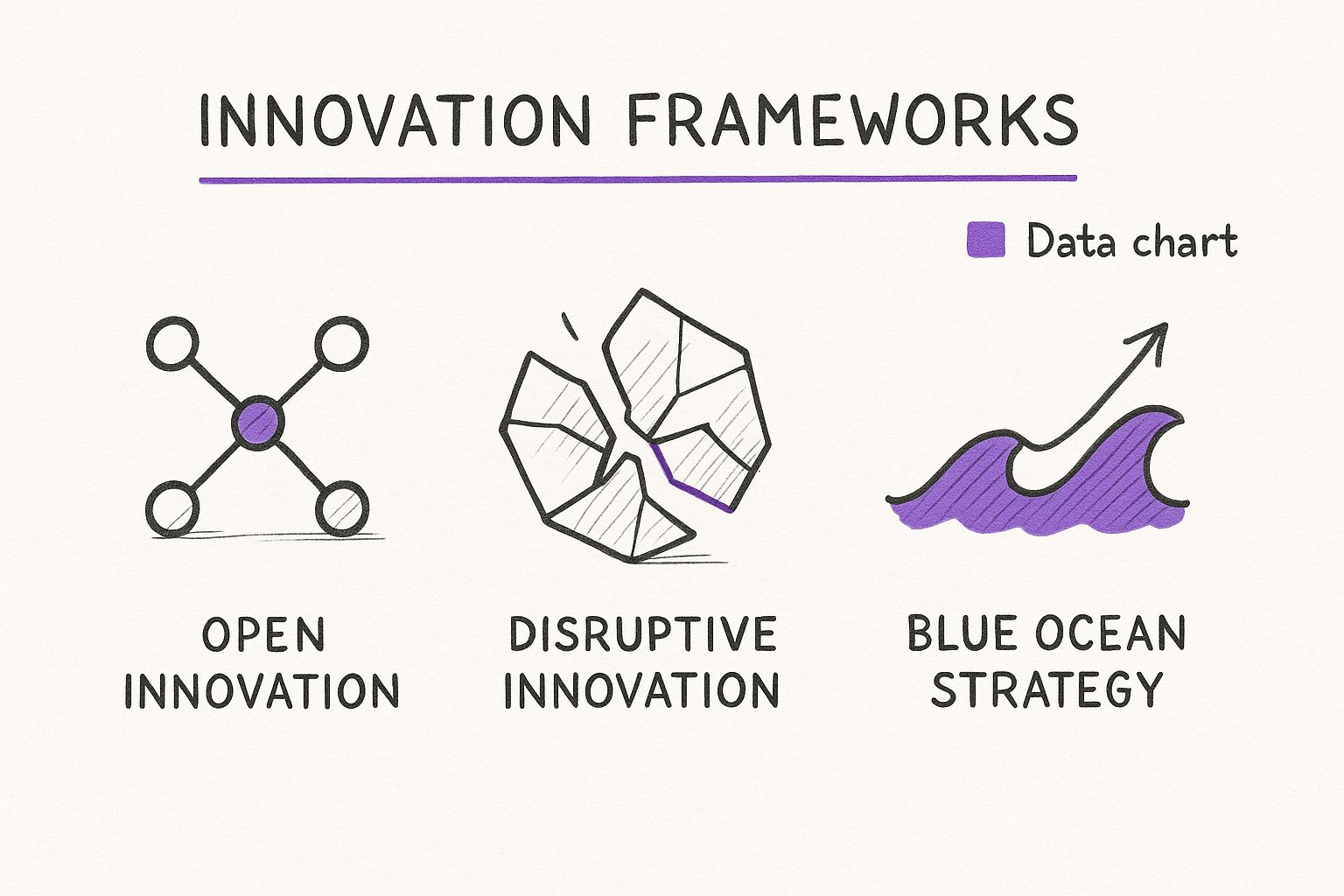 INNOVATION FRAMEWORKS

Data chart

OPEN INNOVATION

DISRUPTIVE INNOVATION

BLUE OCEAN STRATEGY